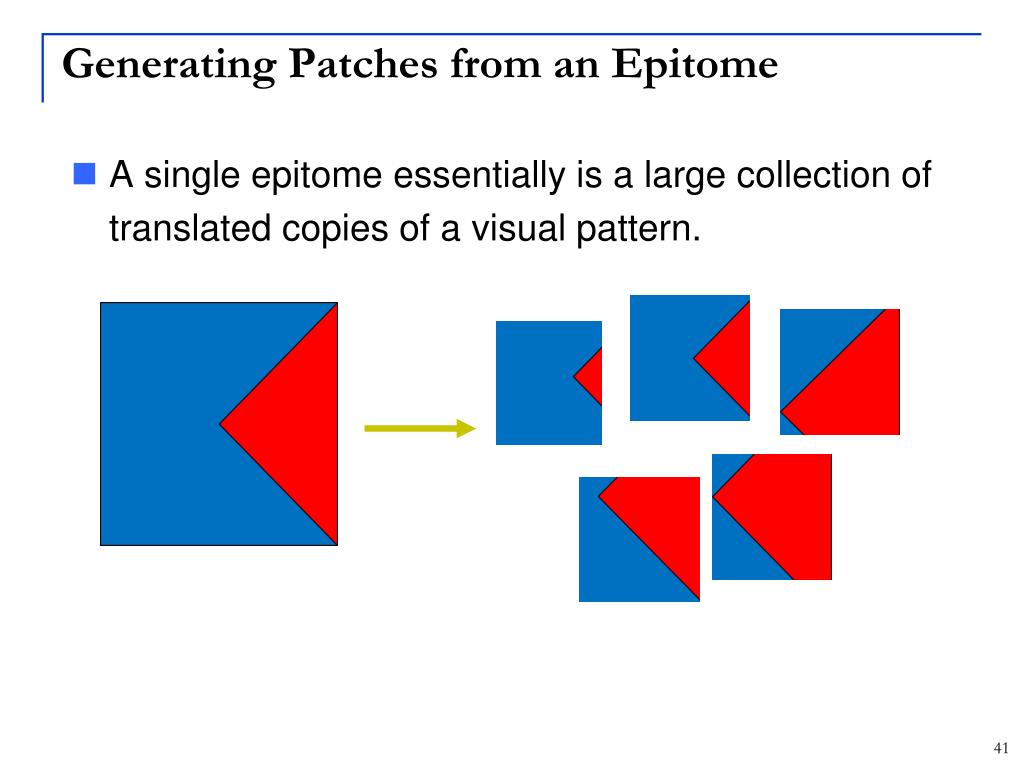 Generating Patches from an Epitome

A single epitome essentially is a large collection of translated copies of a visual pattern.

41